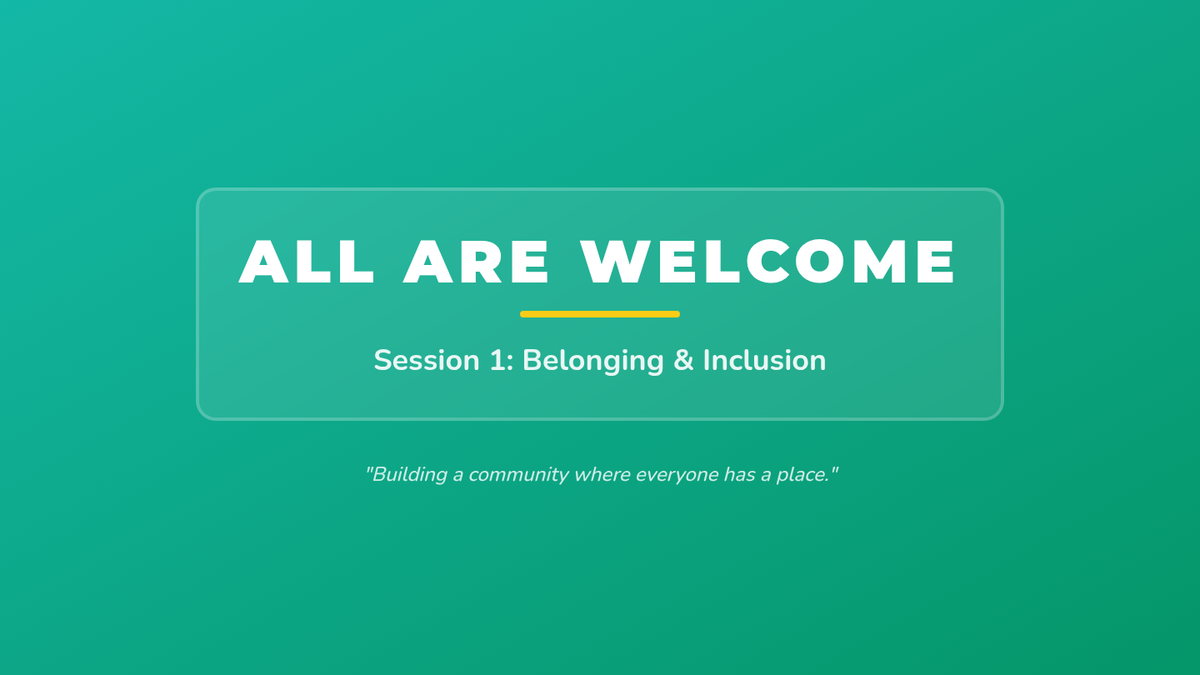 ALL ARE WELCOME

Session 1: Belonging & Inclusion

"Building a community where everyone has a place."